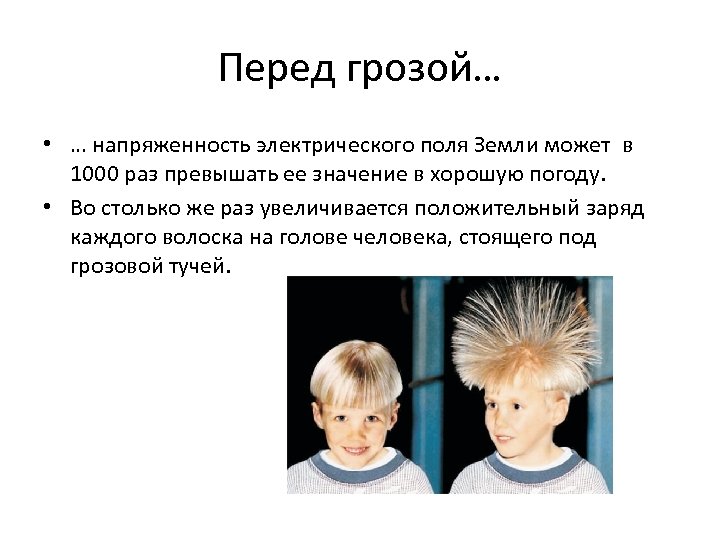 Перед грозой…

• … напряженность электрического поля Земли может в 1000 раз превышать ее значение в хорошую погоду.

• Во столько же раз увеличивается положительный заряд каждого волоска на голове человека, стоящего под грозовой тучей.